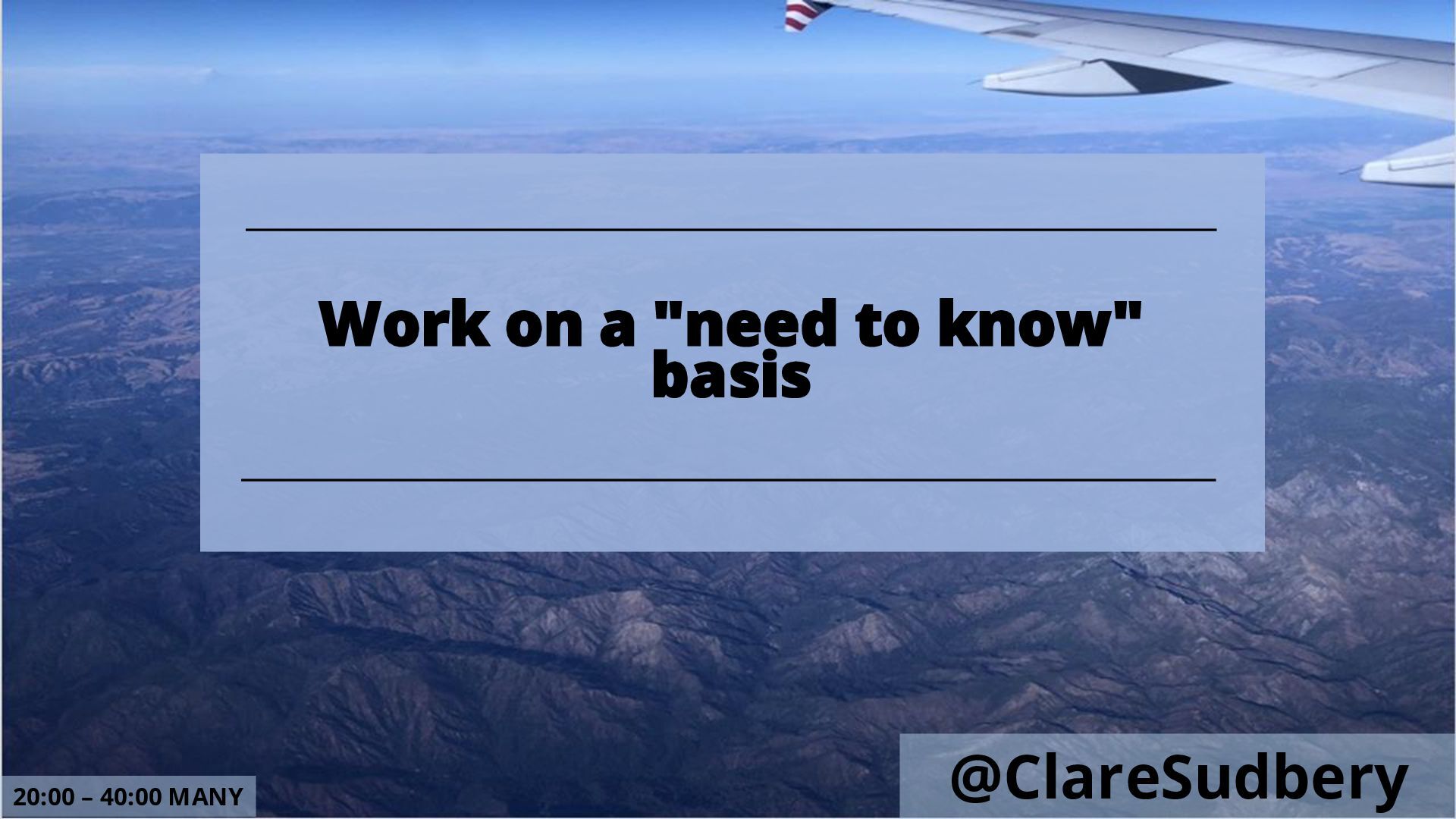 Work on a "need to know" basis

20:00 – 40:00 MANY

@ClareSudbery